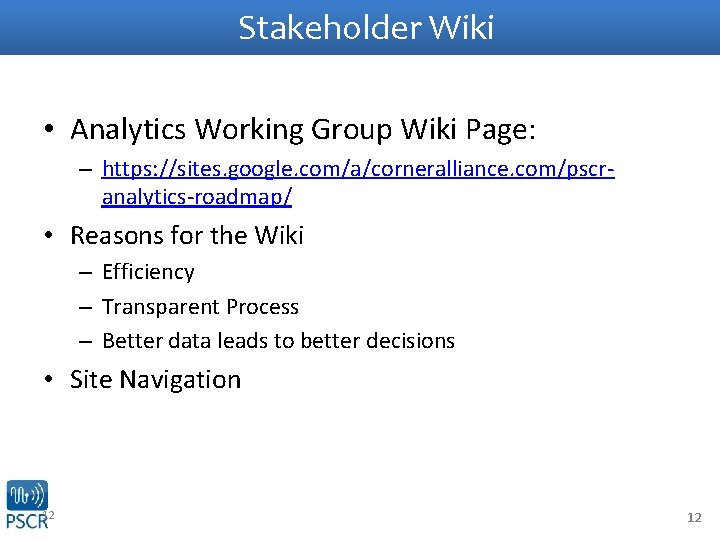 Stakeholder Wiki

• Analytics Working Group Wiki Page:
– https://sites.google.com/a/corneralliance.com/pscr-analytics-roadmap/

• Reasons for the Wiki
– Efficiency
– Transparent Process
– Better data leads to better decisions

• Site Navigation

PSCR 12

12